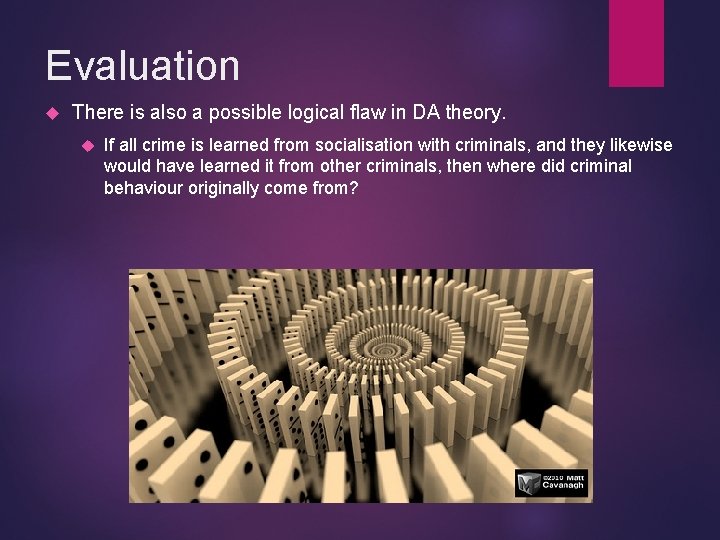 Evaluation

There is also a possible logical flaw in DA theory.

If all crime is learned from socialisation with criminals, and they likewise would have learned it from other criminals, then where did criminal behaviour originally come from?

©2010 Matt Cavanagh